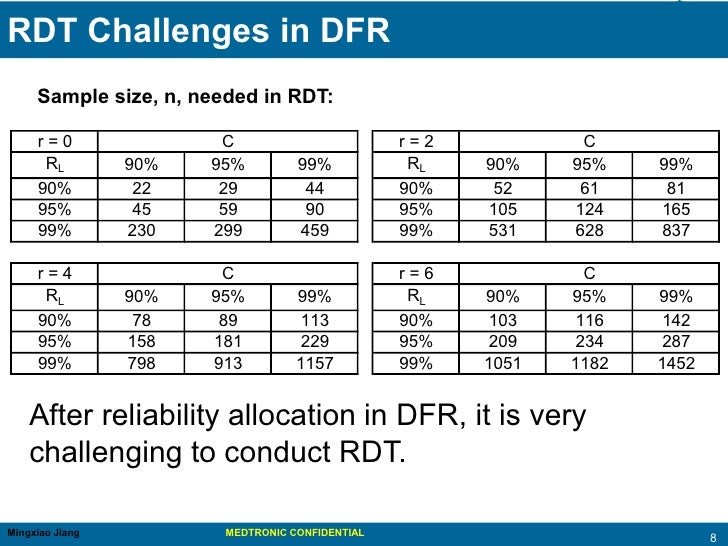 RDT Challenges in DFR

Sample size, n, needed in RDT:

| r = 0 | C | | |
|---|---|---|---|
| $R_L$ | 90% | 95% | 99% |
| 90% | 22 | 29 | 44 |
| 95% | 45 | 59 | 90 |
| 99% | 230 | 299 | 459 |

| r = 2 | C | | |
|---|---|---|---|
| $R_L$ | 90% | 95% | 99% |
| 90% | 52 | 61 | 81 |
| 95% | 105 | 124 | 165 |
| 99% | 531 | 628 | 837 |

| r = 4 | C | | |
|---|---|---|---|
| $R_L$ | 90% | 95% | 99% |
| 90% | 78 | 89 | 113 |
| 95% | 158 | 181 | 229 |
| 99% | 798 | 913 | 1157 |

| r = 6 | C | | |
|---|---|---|---|
| $R_L$ | 90% | 95% | 99% |
| 90% | 103 | 116 | 142 |
| 95% | 209 | 234 | 287 |
| 99% | 1051 | 1182 | 1452 |

After reliability allocation in DFR, it is very challenging to conduct RDT.

Mingxiao Jiang MEDTRONIC CONFIDENTIAL 8